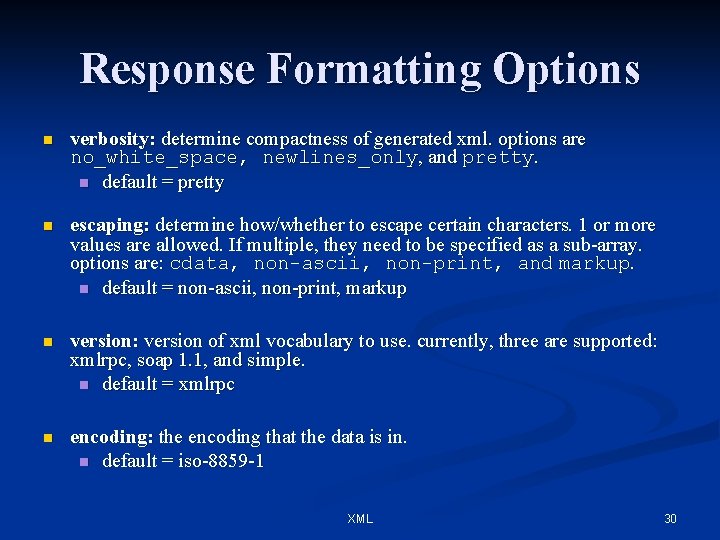 Response Formatting Options

verbosity: determine compactness of generated xml. options are no_white_space, newlines_only, and pretty.

default = pretty

escaping: determine how/whether to escape certain characters. 1 or more values are allowed. If multiple, they need to be specified as a sub-array. options are: cdata, non-ascii, non-print, and markup.

default = non-ascii, non-print, markup

version: version of xml vocabulary to use. currently, three are supported: xmlrpc, soap 1.1, and simple.

default = xmlrpc

encoding: the encoding that the data is in.

default = iso-8859-1

XML

30